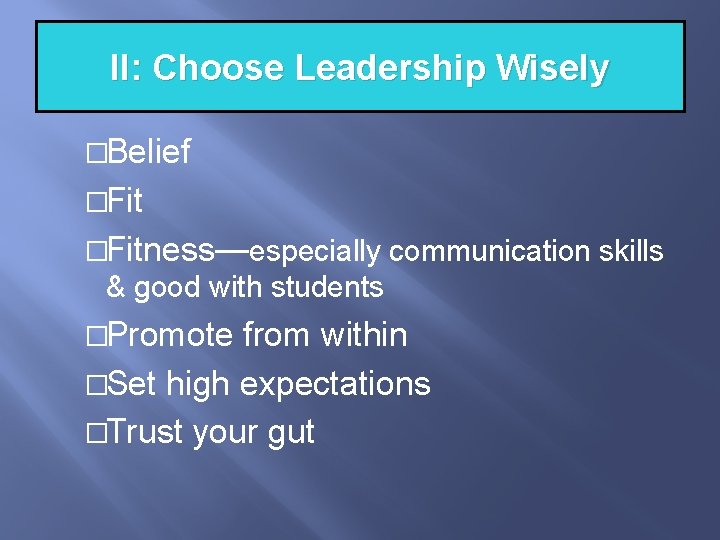 II: Choose Leadership Wisely

□Belief
□Fit
□Fitness—especially communication skills & good with students
□Promote from within
□Set high expectations
□Trust your gut